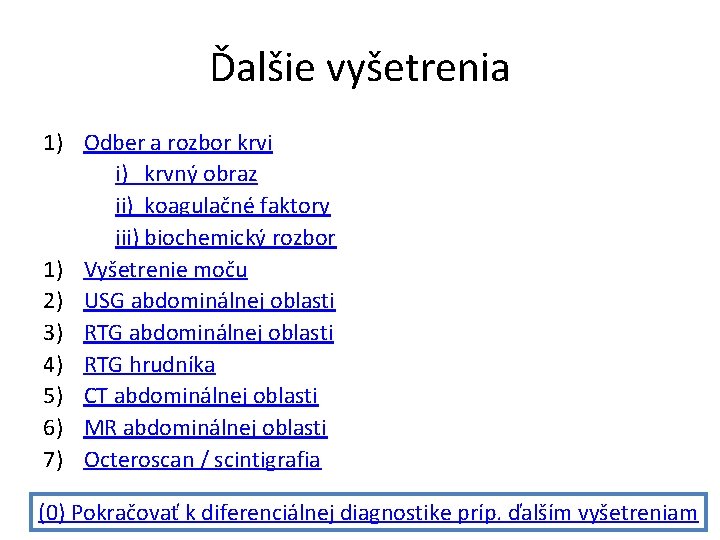 Ďalšie vyšetrenia

1) Odber a rozbor krvi
i) krvný obraz
ii) koagulačné faktory
iii) biochemický rozbor
1) Vyšetrenie moču
2) USG abdominálnej oblasti
3) RTG abdominálnej oblasti
4) RTG hrudníka
5) CT abdominálnej oblasti
6) MR abdominálnej oblasti
7) Octeroscan / scintigrafia

(0) Pokračovať k diferenciálnej diagnostike príp. ďalším vyšetreniam